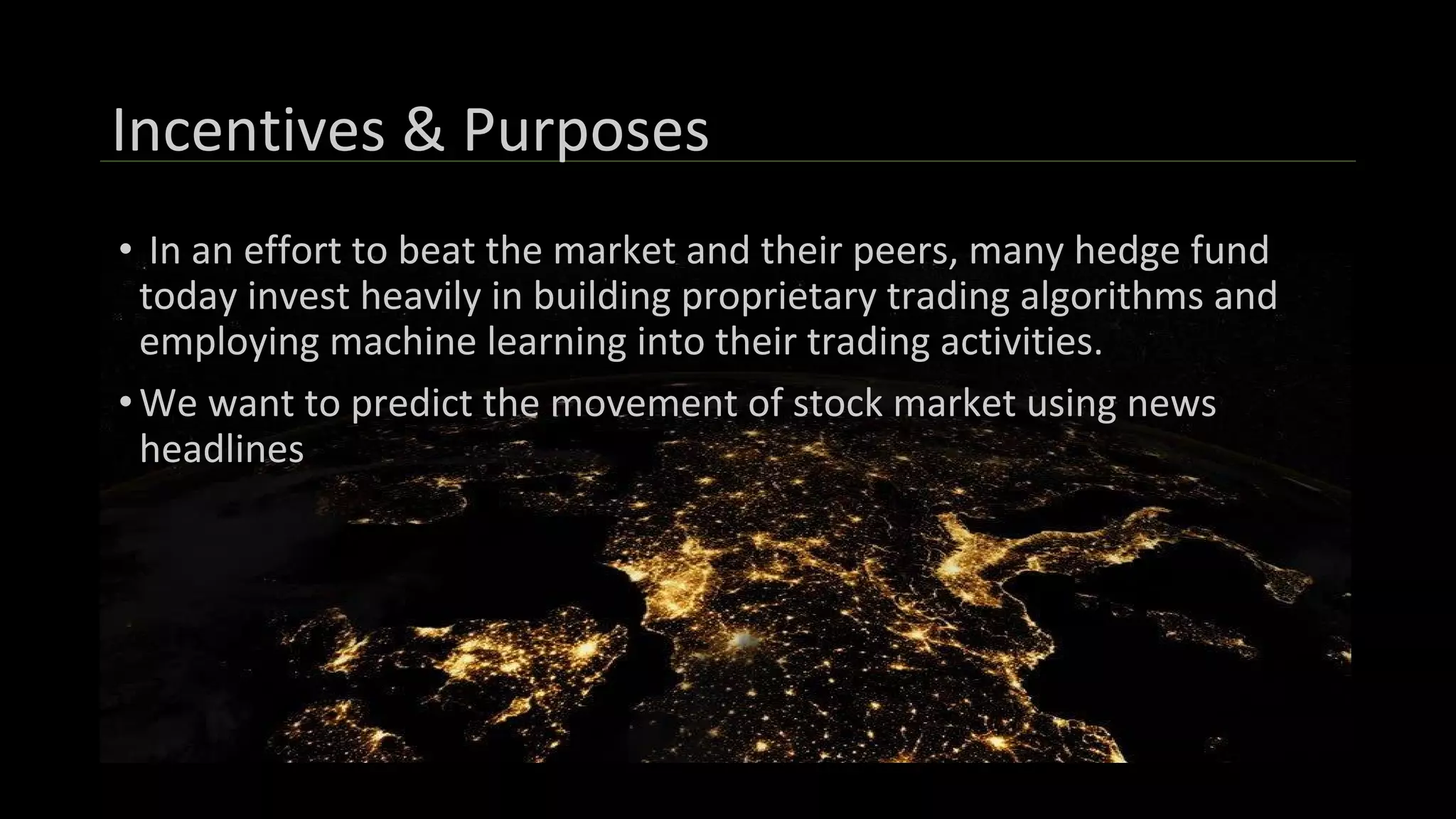 Incentives & Purposes

• In an effort to beat the market and their peers, many hedge fund today invest heavily in building proprietary trading algorithms and employing machine learning into their trading activities.

• We want to predict the movement of stock market using news headlines